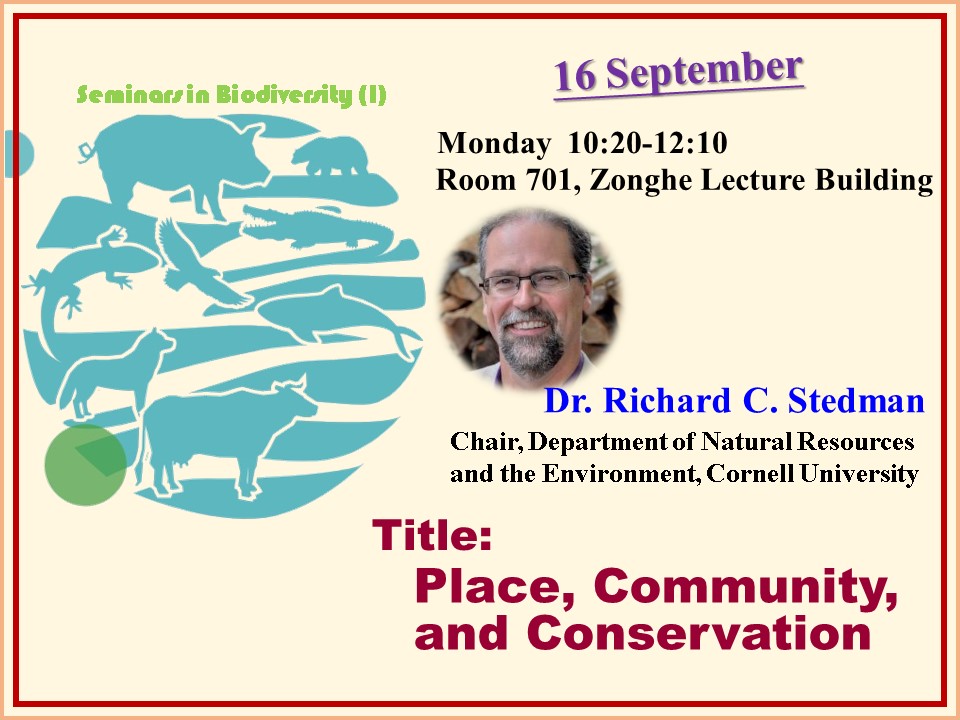 Seminars in Biodiversity (I)

16 September

Monday 10:20-12:10
Room 701, Zonghe Lecture Building

Dr. Richard C. Stedman

Chair, Department of Natural Resources and the Environment, Cornell University

Title:
Place, Community, and Conservation